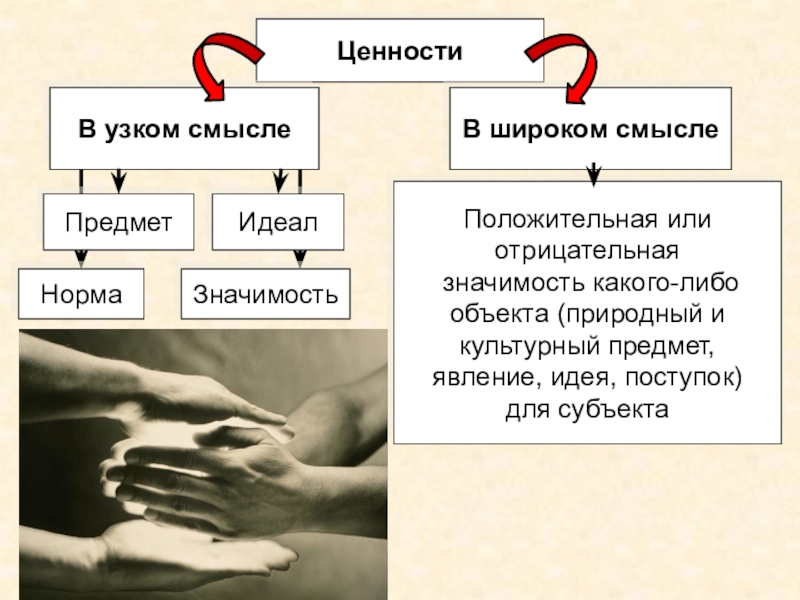 Ценности

В узком смысле

В широком смысле

Предмет

Идеал

Норма

Значимость

Положительная или отрицательная значимость какого-либо объекта (природный и культурный предмет, явление, идея, поступок) для субъекта